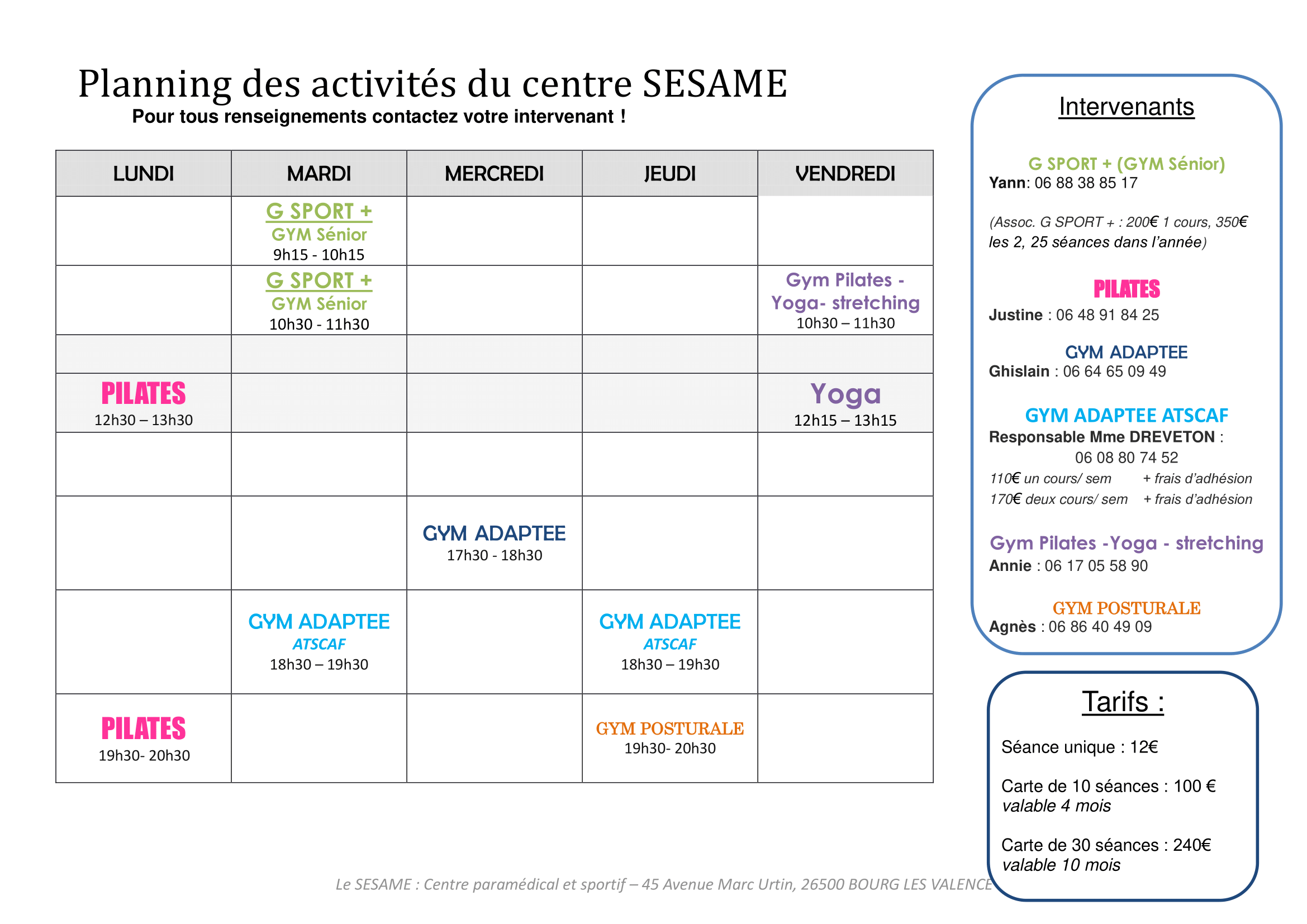 Planning des activités du centre SESAME

Pour tous renseignements contactez votre intervenant !

| LUNDI | MARDI | MERCREDI | JEUDI | VENDREDI |
|---|---|---|---|---|
| | G SPORT + GYM Sénior 9h15 - 10h15 | | | |
| | G SPORT + GYM Sénior 10h30 - 11h30 | | | Gym Pilates - Yoga- stretching 10h30 – 11h30 |
| | | | | |
| PILATES 12h30 – 13h30 | | | | Yoga 12h15 – 13h15 |
| | | | | |
| | | GYM ADAPTEE 17h30 - 18h30 | | |
| | GYM ADAPTEE ATSCAF 18h30 – 19h30 | | GYM ADAPTEE ATSCAF 18h30 – 19h30 | |
| PILATES 19h30- 20h30 | | | GYM POSTURALE 19h30- 20h30 | |

Intervenants

G SPORT + (GYM Sénior)
Yann: 06 88 38 85 17

(Assoc. G SPORT + : 200€ 1 cours, 350€ les 2, 25 séances dans l'année)

PILATES
Justine : 06 48 91 84 25

GYM ADAPTEE
Ghislain : 06 64 65 09 49

GYM ADAPTEE ATSCAF
Responsable Mme DREVETON : 06 08 80 74 52
110€ un cours/ sem + frais d'adhésion
170€ deux cours/ sem + frais d'adhésion

Gym Pilates -Yoga - stretching
Annie : 06 17 05 58 90

GYM POSTURALE
Agnès : 06 86 40 49 09

Tarifs :

Séance unique : 12€

Carte de 10 séances : 100 €
valable 4 mois

Carte de 30 séances : 240€
valable 10 mois

Le SESAME : Centre paramédical et sportif – 45 Avenue Marc Urtin, 26500 BOURG LES VALENCE